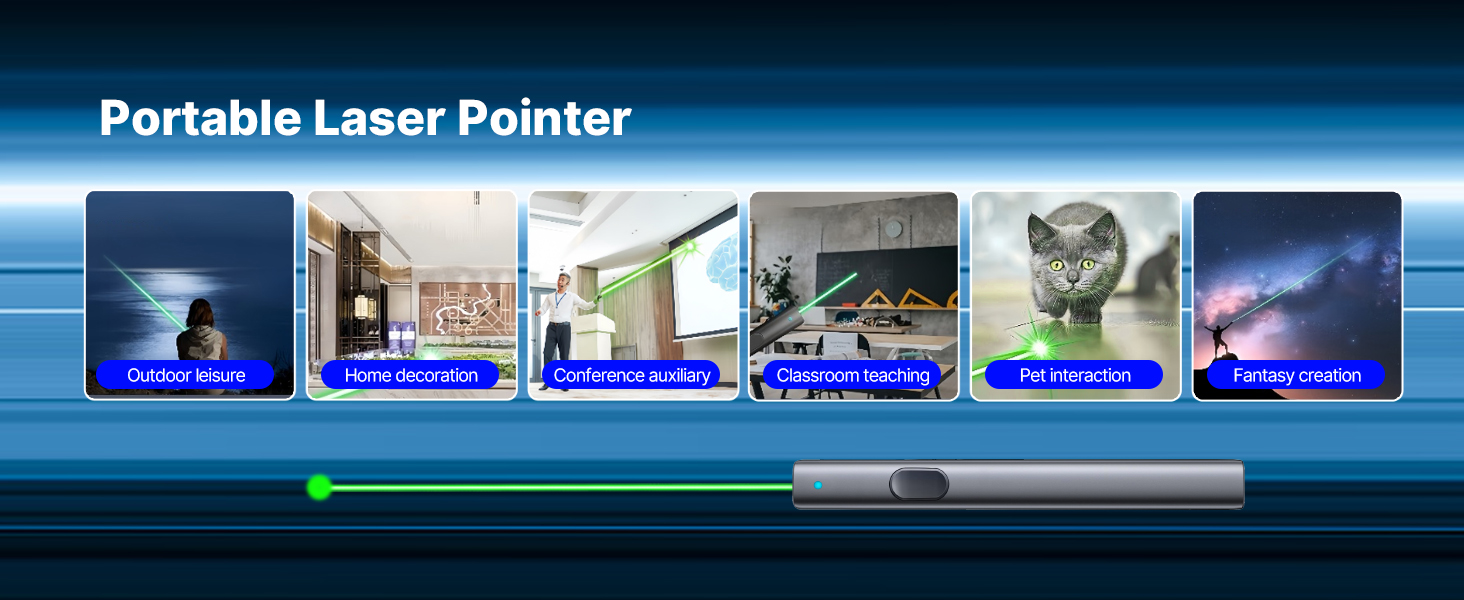 Portable Laser Pointer

Outdoor leisure

Home decoration

Conference auxiliary

Classroom teaching

Pet interaction

Fantasy creation